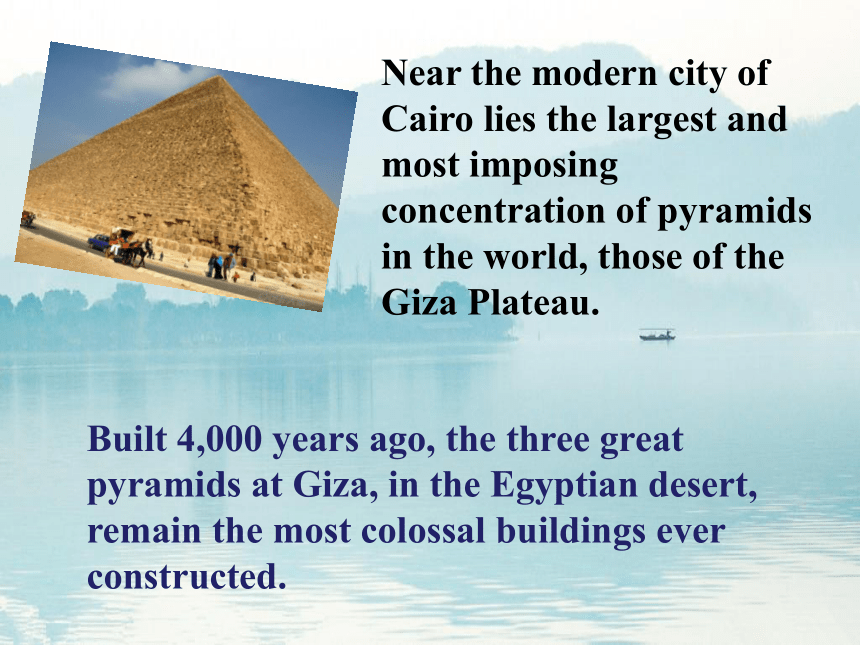 Near the modern city of Cairo lies the largest and most imposing concentration of pyramids in the world, those of the Giza Plateau.

Built 4,000 years ago, the three great pyramids at Giza, in the Egyptian desert, remain the most colossal buildings ever constructed.